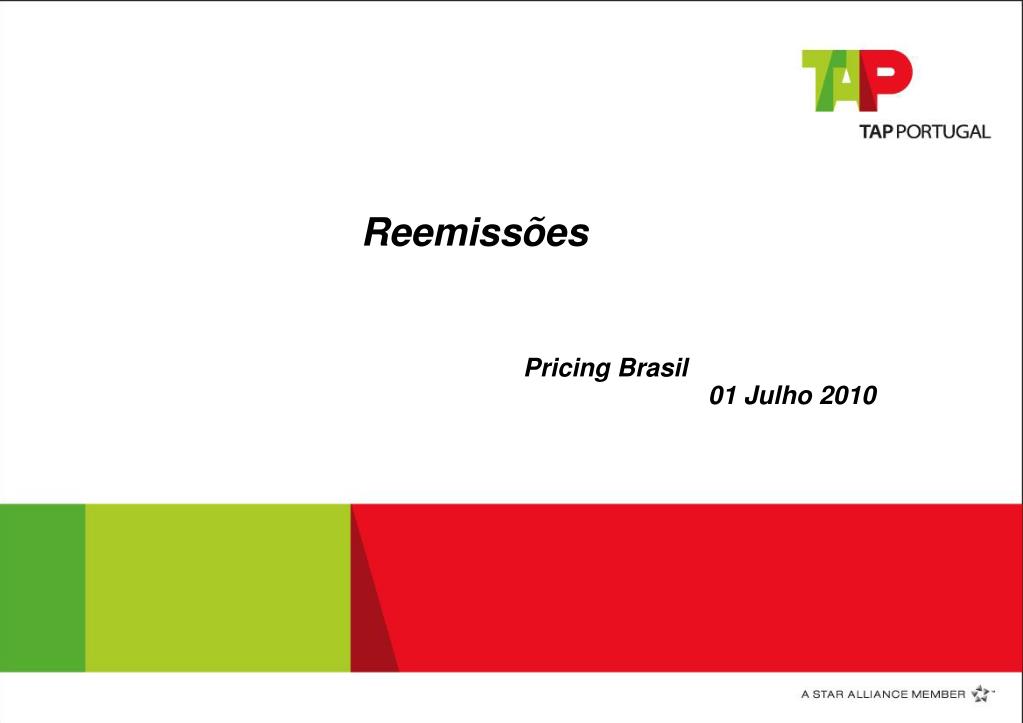 TAP
TAP PORTUGAL

Reemissões

Pricing Brasil
01 Julho 2010

A STAR ALLIANCE MEMBER